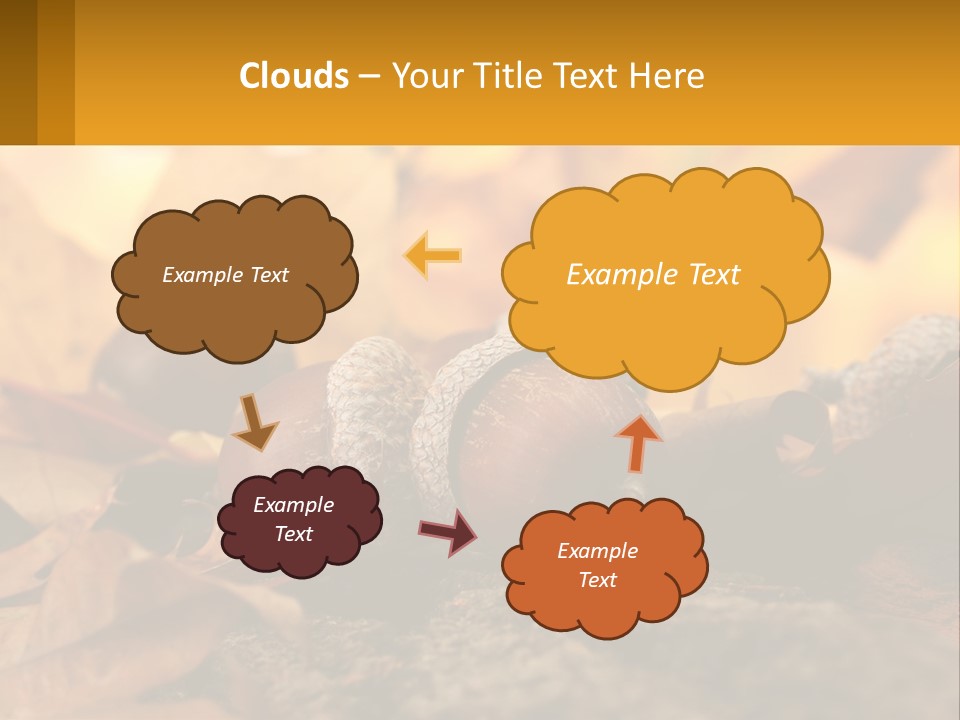 Clouds – Your Title Text Here

Example Text

Example Text

Example Text

Example Text